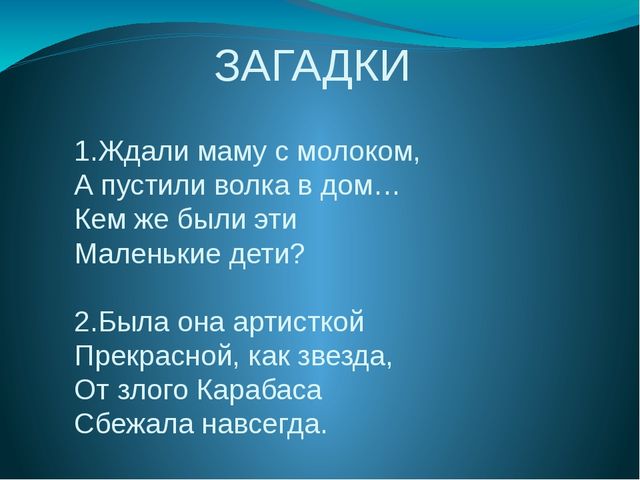 ЗАГАДКИ

1.Ждали маму с молоком,
А пустили волка в дом…
Кем же были эти
Маленькие дети?

2.Была она артисткой
Прекрасной, как звезда,
От злого Карабаса
Сбежала навсегда.